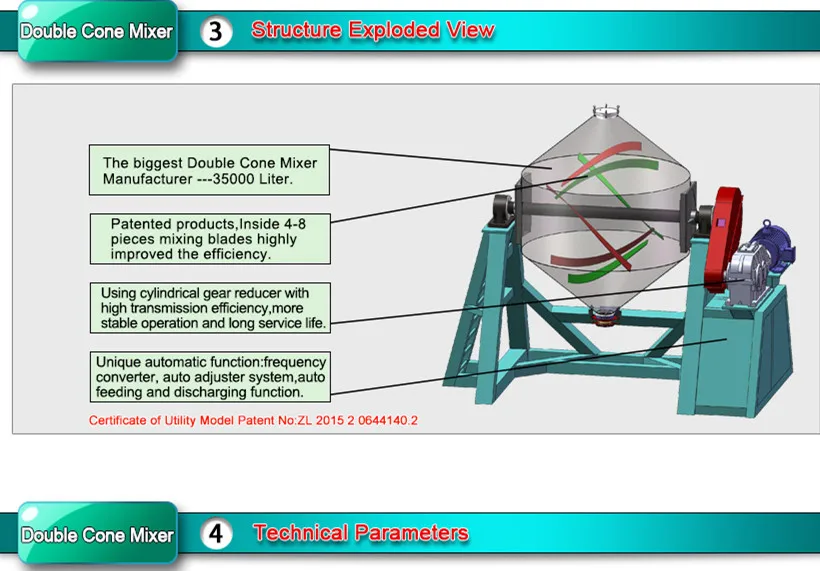 Double Cone Mixer 3 Structure Exploded View

The biggest Double Cone Mixer Manufacturer ---35000 Liter.

Patented products,Inside 4-8 pieces mixing blades highly improved the efficiency.

Using cylindrical gear reducer with high transmission efficiency,more stable operation and long service life.

Unique automatic function:frequency converter, auto adjuster system,auto feeding and discharging function.

Certificate of Utility Model Patent No:ZL 2015 2 0644140.2

Double Cone Mixer 4 Technical Parameters